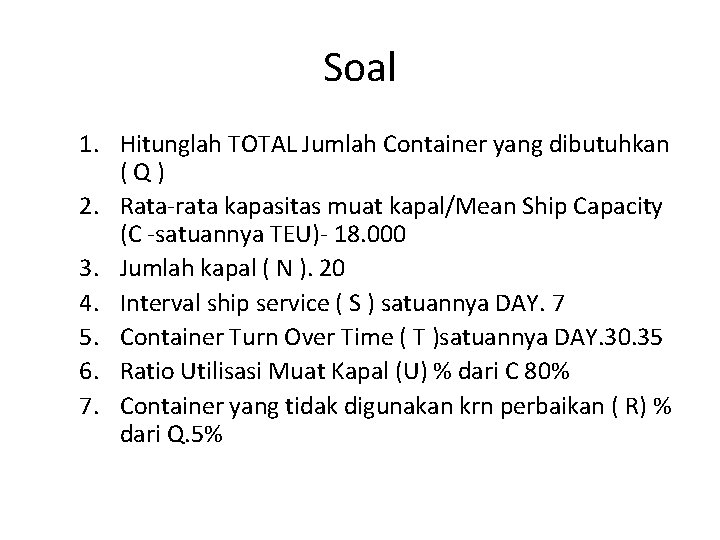 Soal

1. Hitunglah TOTAL Jumlah Container yang dibutuhkan ( Q )
2. Rata-rata kapasitas muat kapal/Mean Ship Capacity (C -satuannya TEU)- 18.000
3. Jumlah kapal ( N ). 20
4. Interval ship service ( S ) satuannya DAY. 7
5. Container Turn Over Time ( T )satuannya DAY.30.35
6. Ratio Utilisasi Muat Kapal (U) % dari C 80%
7. Container yang tidak digunakan krn perbaikan ( R) % dari Q.5%